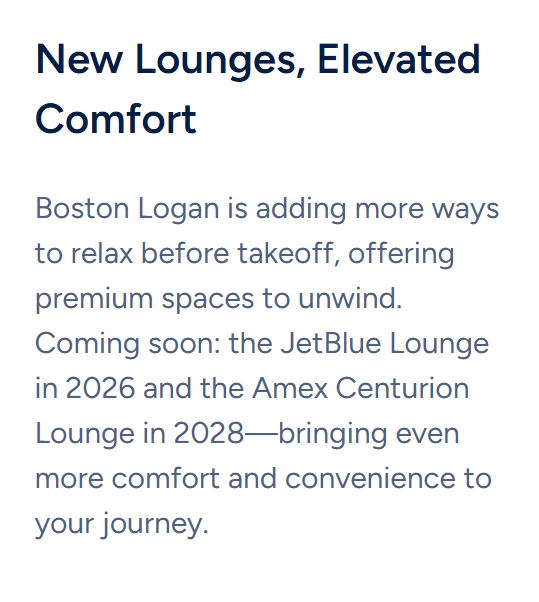 New Lounges, Elevated Comfort

Boston Logan is adding more ways to relax before takeoff, offering premium spaces to unwind. Coming soon: the JetBlue Lounge in 2026 and the Amex Centurion Lounge in 2028—bringing even more comfort and convenience to your journey.